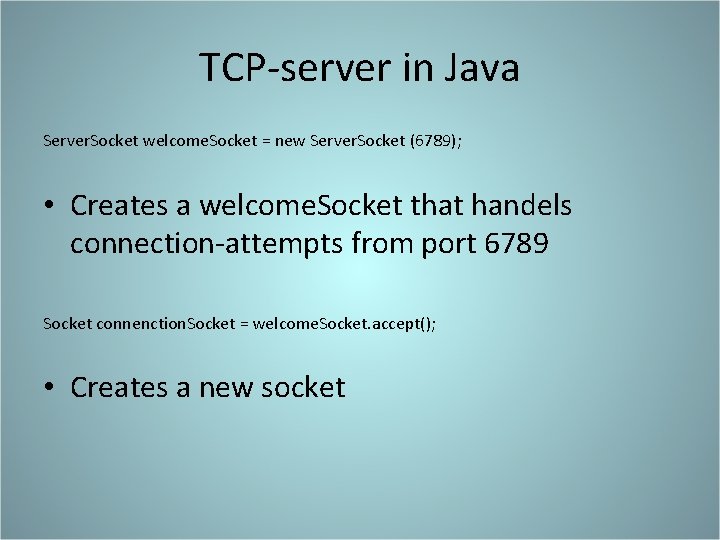 TCP-server in Java

ServerSocket welcomeSocket = new ServerSocket (6789);

• Creates a welcomeSocket that handels connection-attempts from port 6789

Socket connenctionSocket = welcomeSocket.accept();

• Creates a new socket